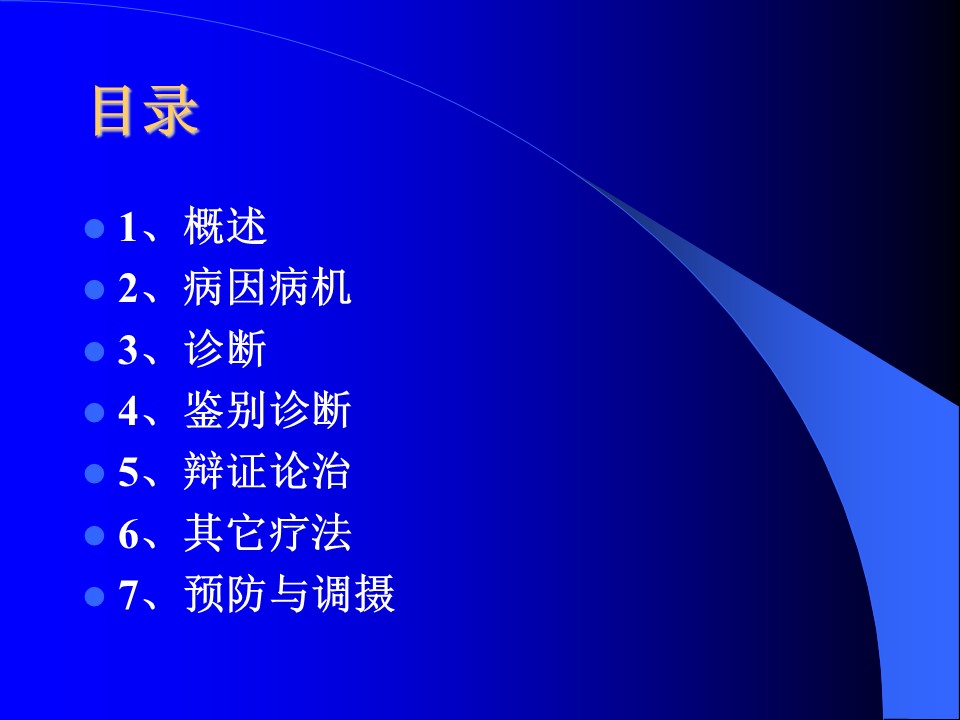 目录

1、概述
2、病因病机
3、诊断
4、鉴别诊断
5、辩证论治
6、其它疗法
7、预防与调摄